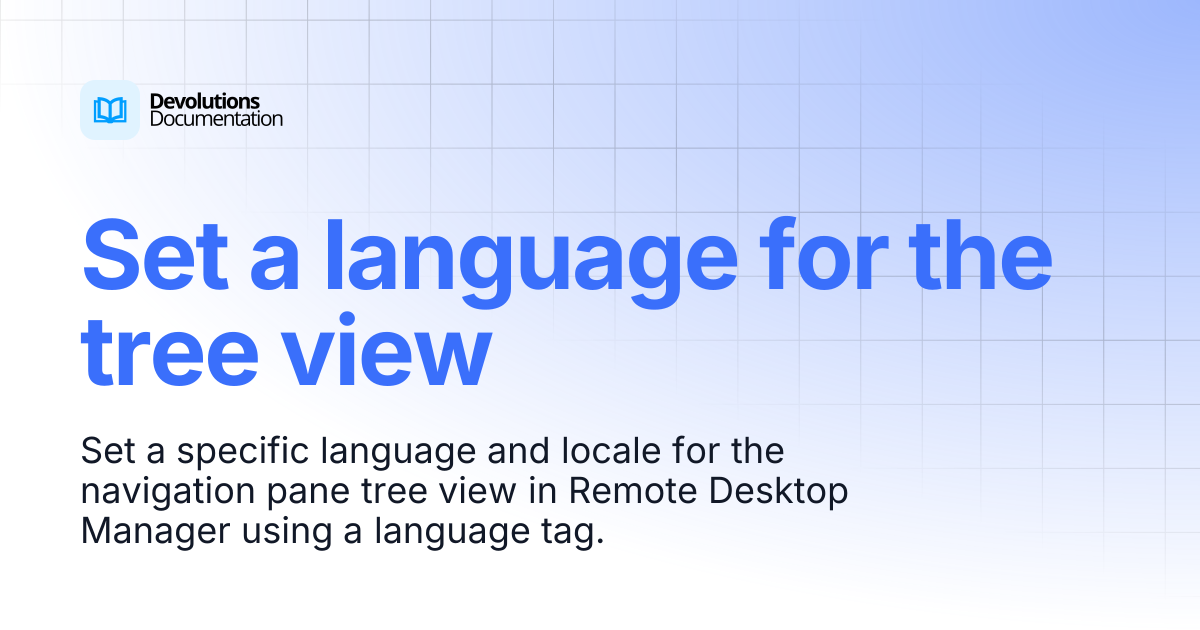 Devolutions
Documentation

Set a language for the tree view

Set a specific language and locale for the navigation pane tree view in Remote Desktop Manager using a language tag.